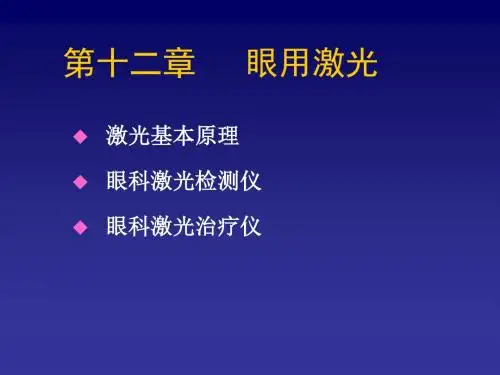 第十二章　眼用激光

◆ 激光基本原理

◆ 眼科激光检测仪

◆ 眼科激光治疗仪